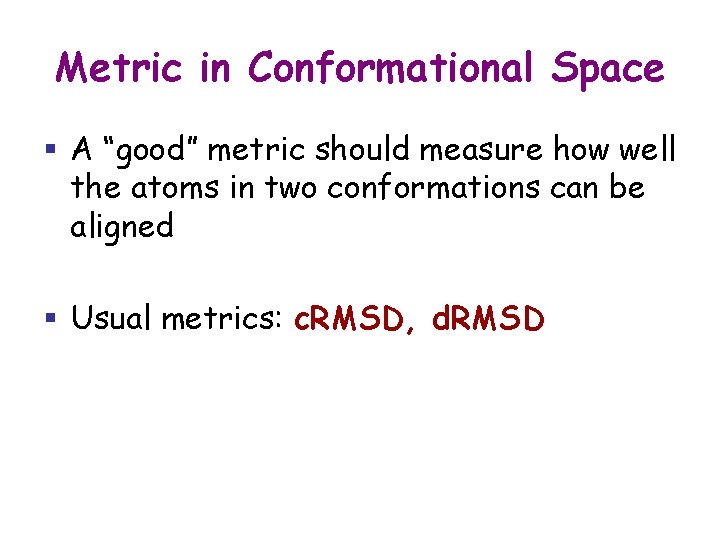 Metric in Conformational Space

▪ A “good” metric should measure how well the atoms in two conformations can be aligned

▪ Usual metrics: cRMSD, dRMSD